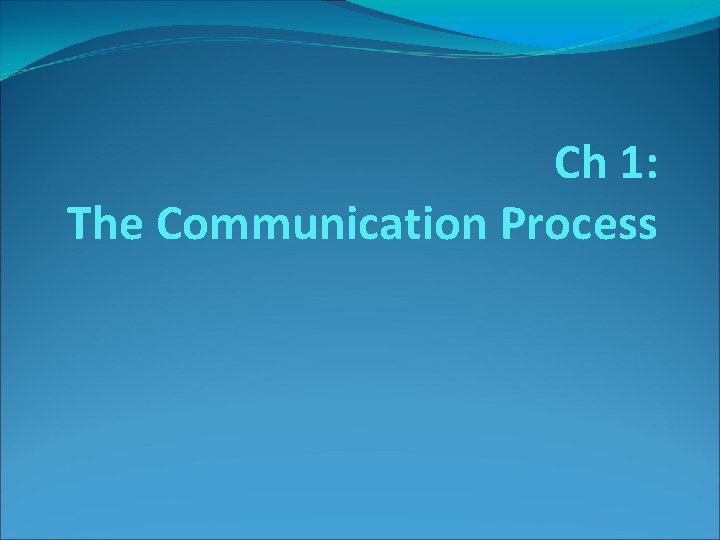 Ch 1:
The Communication Process